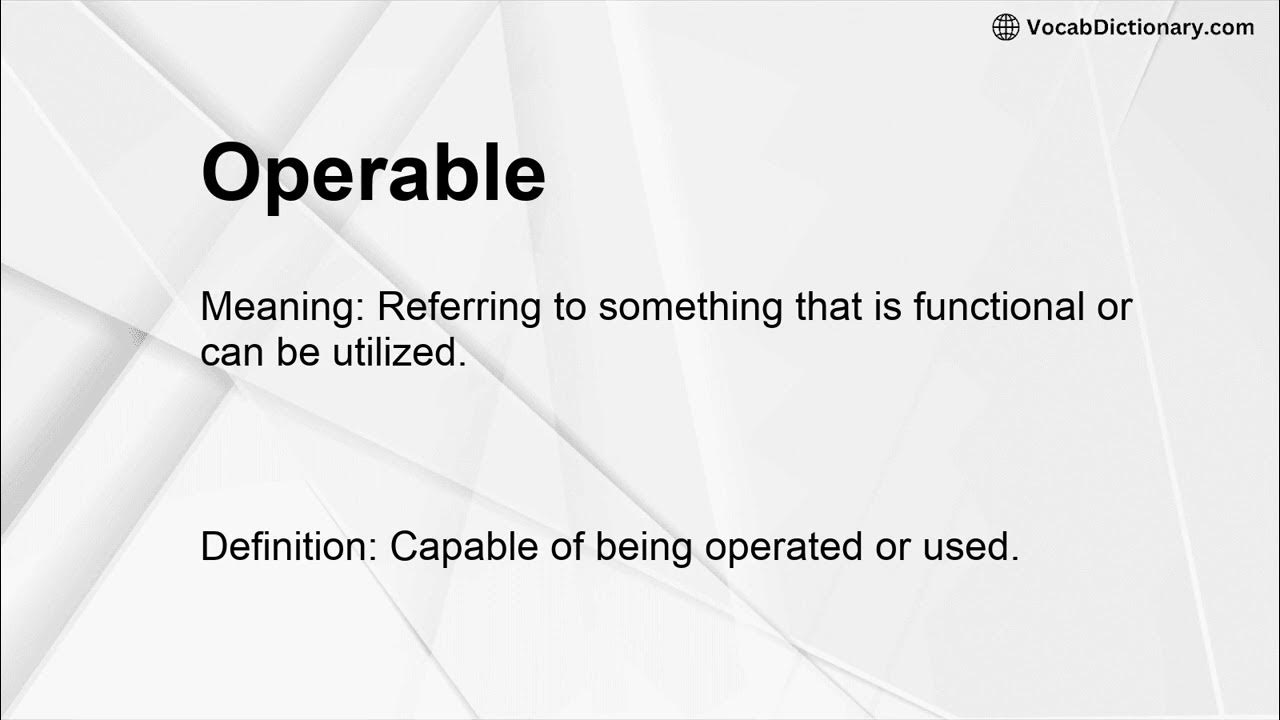 VocabDictionary.com

Operable

Meaning: Referring to something that is functional or can be utilized.

Definition: Capable of being operated or used.